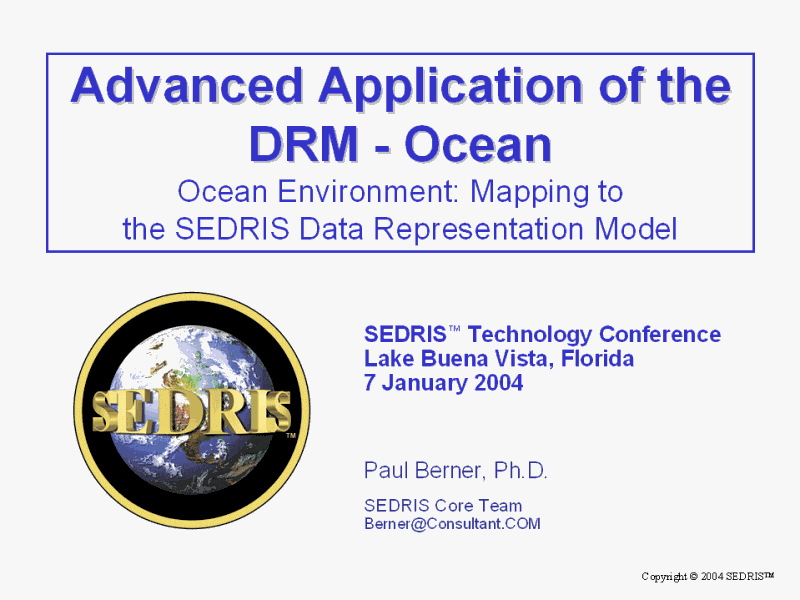 Advanced Application of the DRM - Ocean

Ocean Environment: Mapping to the SEDRIS Data Representation Model

SEDRIS™

SEDRIS™ Technology Conference
Lake Buena Vista, Florida
7 January 2004

Paul Berner, Ph.D.

SEDRIS Core Team
Berner@Consultant.COM

Copyright © 2004 SEDRIS™